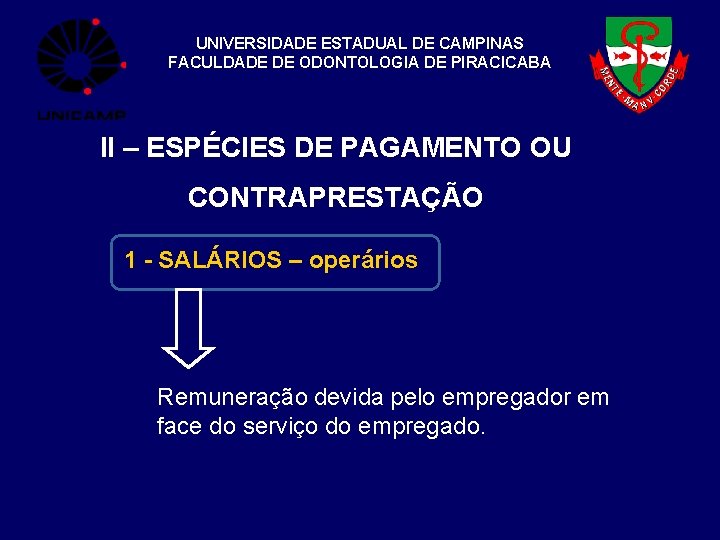 UNICAMP

UNIVERSIDADE ESTADUAL DE CAMPINAS
FACULDADE DE ODONTOLOGIA DE PIRACICABA

MENTE MANV CORDE

II – ESPÉCIES DE PAGAMENTO OU CONTRAPRESTAÇÃO

1 - SALÁRIOS – operários

Remuneração devida pelo empregador em face do serviço do empregado.